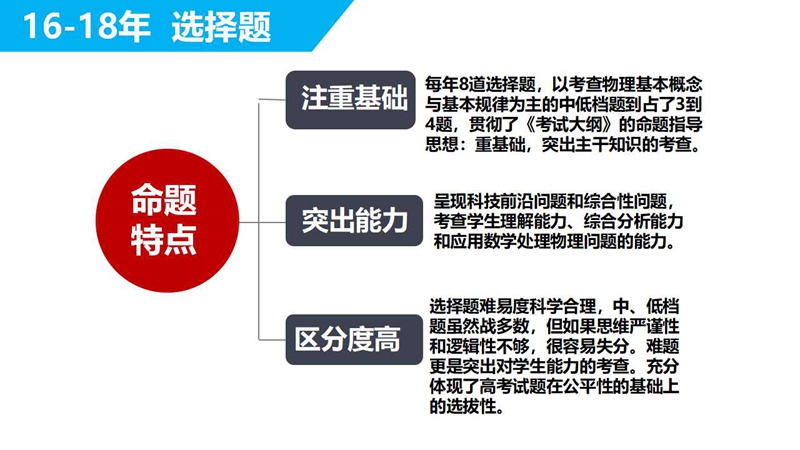 16-18年 选择题

命题特点

注重基础

每年8道选择题，以考查物理基本概念与基本规律为主的中低档题到占了3到4题，贯彻了《考试大纲》的命题指导思想：重基础，突出主干知识的考查。

突出能力

呈现科技前沿问题和综合性问题，考查学生理解能力、综合分析能力和应用数学处理物理问题的能力。

区分度高

选择题难易度科学合理，中、低档题虽然战多数，但如果思维严谨性和逻辑性不够，很容易失分。难题更是突出对学生能力的考查。充分体现了高考试题在公平性的基础上的选拔性。